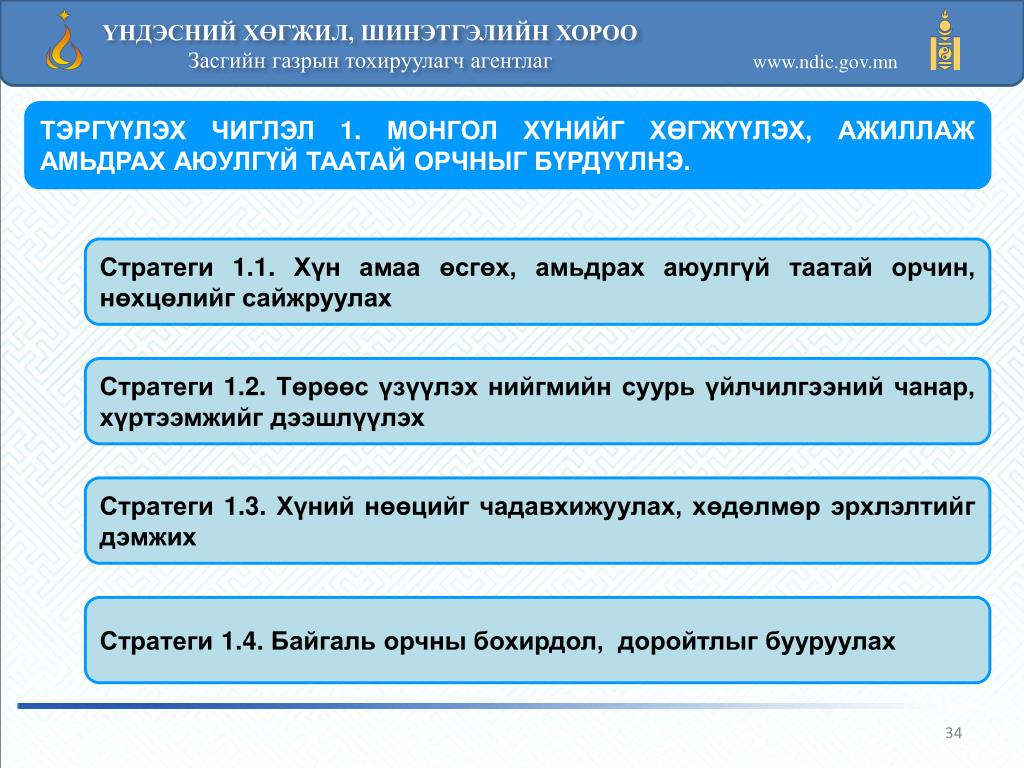 ҮНДЭСНИЙ ХӨГЖИЛ, ШИНЭТГЭЛИЙН ХОРОО
Засгийн газрын тохируулагч агентлаг
www.ndic.gov.mn

ТЭРГҮҮЛЭХ ЧИГЛЭЛ 1. МОНГОЛ ХҮНИЙГ ХӨГЖҮҮЛЭХ, АЖИЛЛАЖ АМЬДРАХ АЮУЛГҮЙ ТААТАЙ ОРЧНЫГ БҮРДҮҮЛНЭ.

Стратеги 1.1. Хүн амаа өсгөх, амьдрах аюулгүй таатай орчин, нөхцөлийг сайжруулах

Стратеги 1.2. Төрөөс үзүүлэх нийгмийн суурь үйлчилгээний чанар, хүртээмжийг дээшлүүлэх

Стратеги 1.3. Хүний нөөцийг чадавхижуулах, хөдөлмөр эрхлэлтийг дэмжих

Стратеги 1.4. Байгаль орчны бохирдол, доройтлыг бууруулах

34